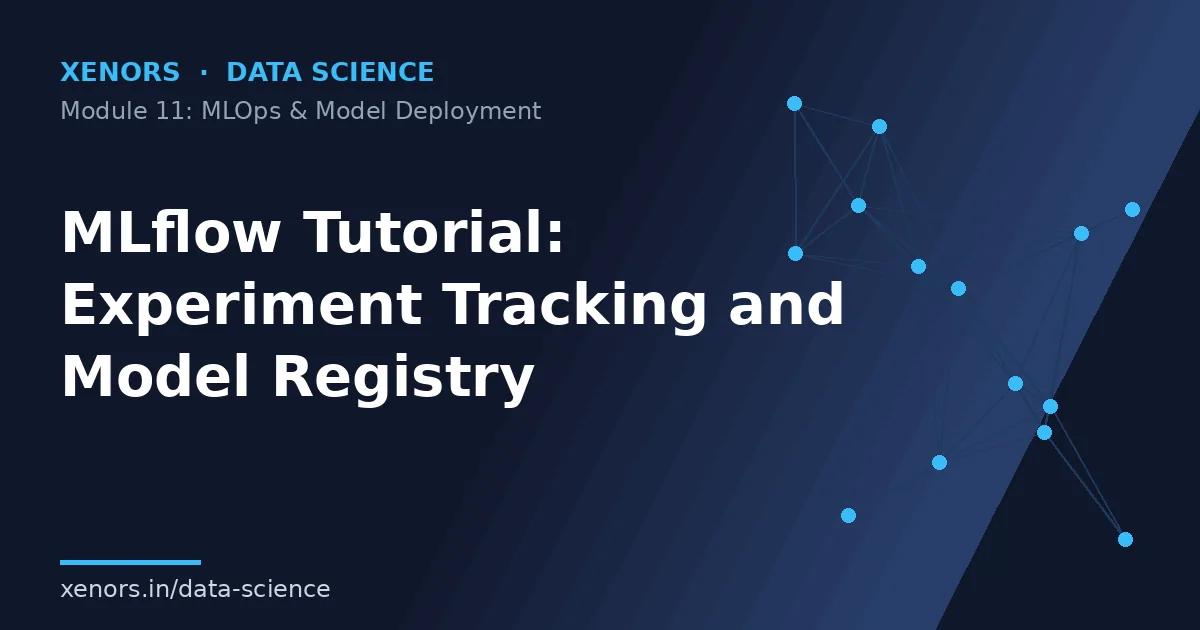 XENORS · DATA SCIENCE
Module 11: MLOps & Model Deployment

MLflow Tutorial:
Experiment Tracking and
Model Registry

xenors.in/data-science